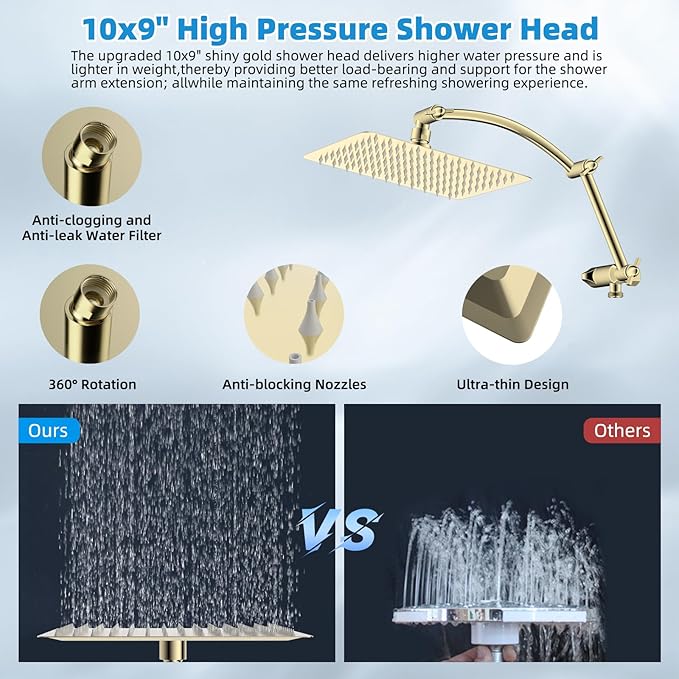 10x9" High Pressure Shower Head

The upgraded 10x9" shiny gold shower head delivers higher water pressure and is lighter in weight,thereby providing better load-bearing and support for the shower arm extension; allwhile maintaining the same refreshing showering experience.

Anti-clogging and Anti-leak Water Filter

360° Rotation

Anti-blocking Nozzles

Ultra-thin Design

Ours

VS

Others